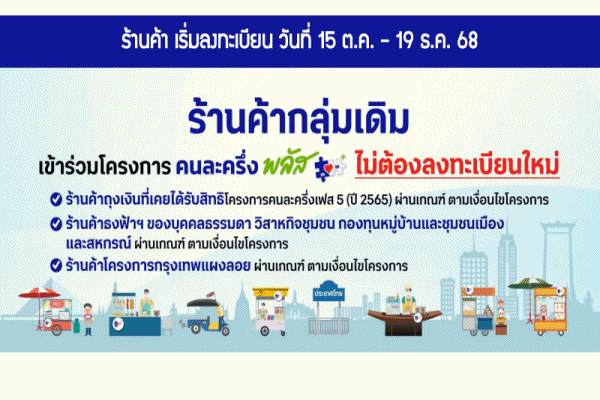 ร้านค้า เริ่มลงทะเบียน วันที่ 15 ต.ค. - 19 ธ.ค. 68

ร้านค้ากลุ่มเดิม

เข้าร่วมโครงการ คนละครึ่ง พลัส ไม่ต้องลงทะเบียนใหม่

ร้านค้าถุงเงินที่เคยได้รับสิทธิโครงการคนละครึ่งเฟส 5 (ปี 2565) ผ่านเกณฑ์ ตามเงื่อนไขโครงการ

ร้านค้าธงฟ้าฯ ของบุคคลธรรมดา วิสาหกิจชุมชน กองทุนหมู่บ้านและชุมชนเมือง และสหกรณ์ ผ่านเกณฑ์ ตามเงื่อนไขโครงการ

ร้านค้าโครงการกรุงเทพแผงลอย ผ่านเกณฑ์ ตามเงื่อนไขโครงการ

ประเทศไทย